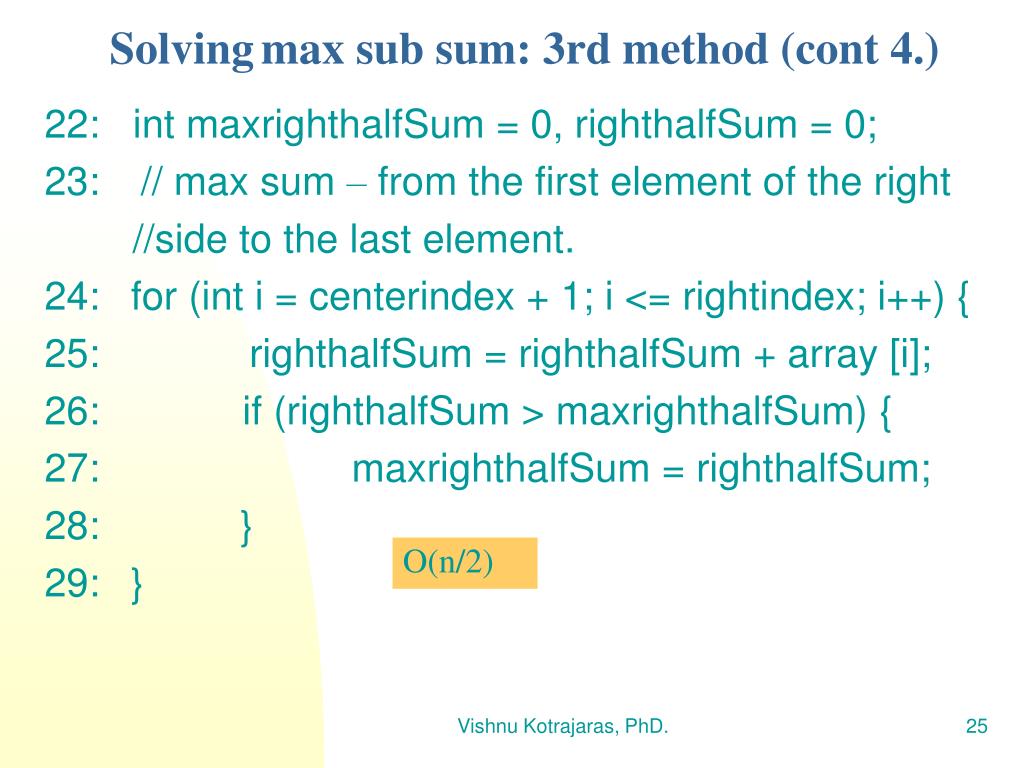 Solving max sub sum: 3rd method (cont 4.)

22: int maxrighthalfSum = 0, righthalfSum = 0;
23: // max sum – from the first element of the right //side to the last element.
24: for (int i = centerindex + 1; i <= rightindex; i++) {
25: righthalfSum = righthalfSum + array [i];
26: if (righthalfSum > maxrighthalfSum) {
27: maxrighthalfSum = righthalfSum;
28: }
29: }

O(n/2)

Vishnu Kotrajaras, PhD.

25